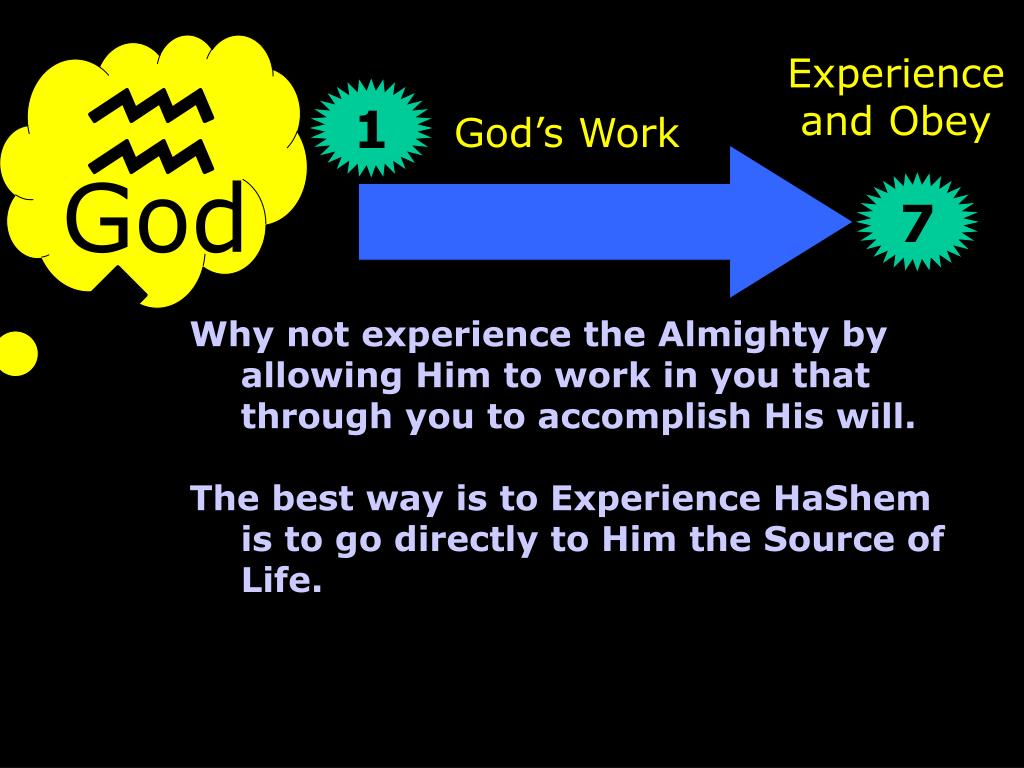 God

1

God's Work

Experience and Obey

7

Why not experience the Almighty by allowing Him to work in you that through you to accomplish His will.

The best way is to Experience HaShem is to go directly to Him the Source of Life.